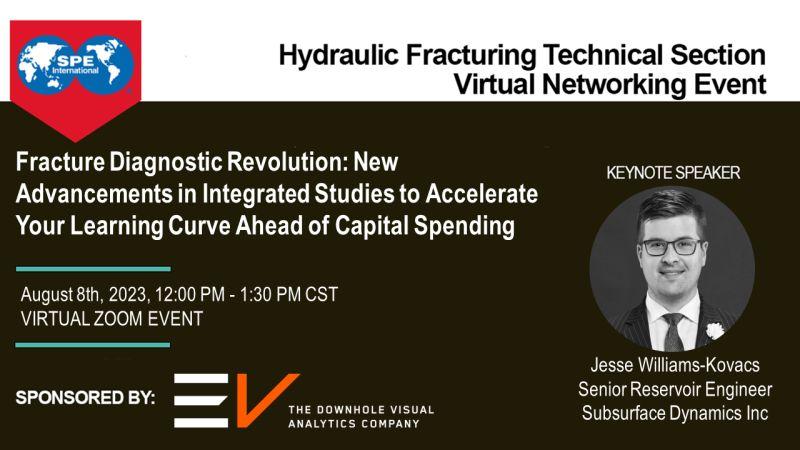 SPE International

Hydraulic Fracturing Technical Section
Virtual Networking Event

Fracture Diagnostic Revolution: New Advancements in Integrated Studies to Accelerate Your Learning Curve Ahead of Capital Spending

August 8th, 2023, 12:00 PM - 1:30 PM CST
VIRTUAL ZOOM EVENT

SPONSORED BY: EV THE DOWNHOLE VISUAL ANALYTICS COMPANY

KEYNOTE SPEAKER

Jesse Williams-Kovacs
Senior Reservoir Engineer
Subsurface Dynamics Inc